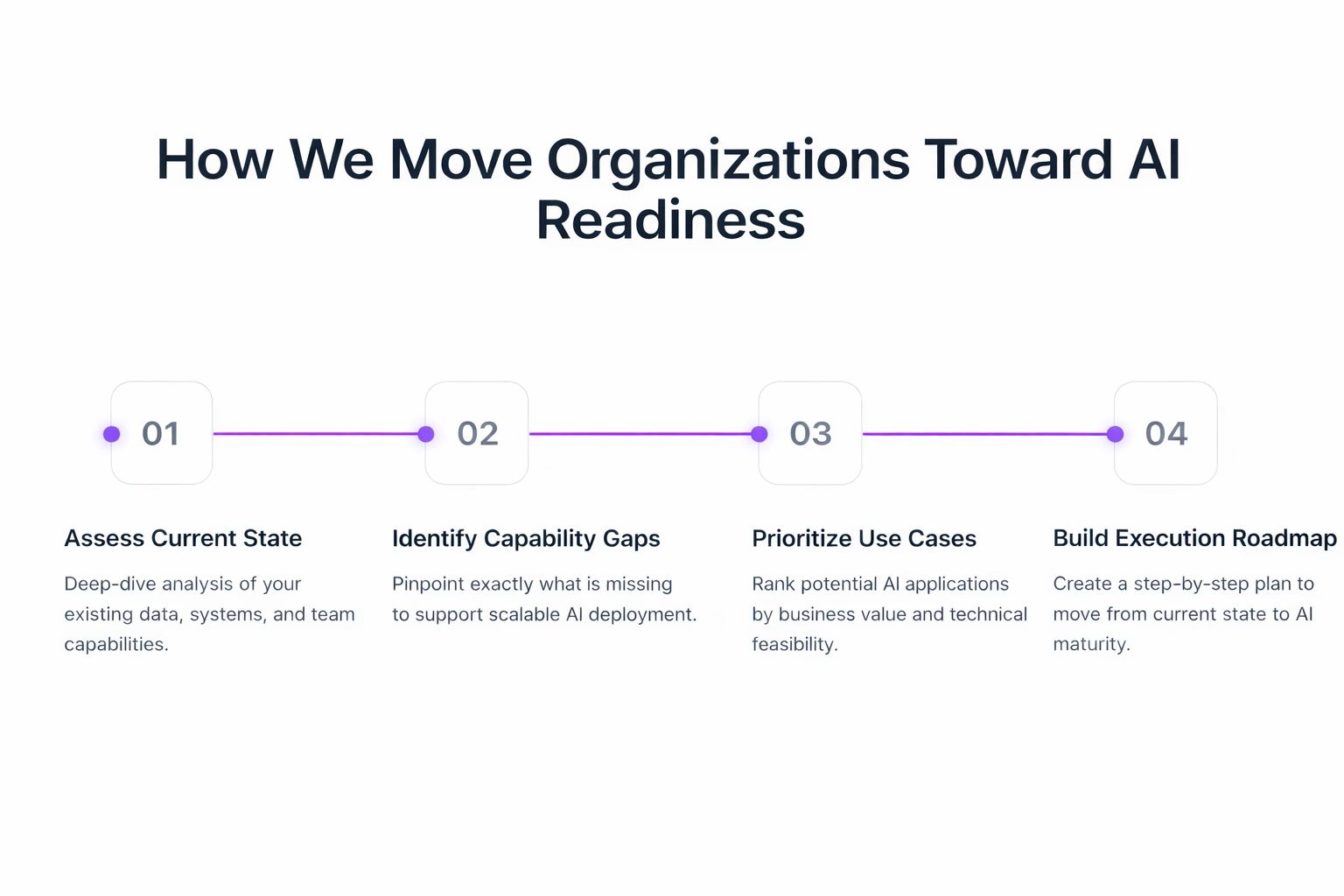 How We Move Organizations Toward AI Readiness

01

Assess Current State

Deep-dive analysis of your existing data, systems, and team capabilities.

02

Identify Capability Gaps

Pinpoint exactly what is missing to support scalable AI deployment.

03

Prioritize Use Cases

Rank potential AI applications by business value and technical feasibility.

04

Build Execution Roadmap

Create a step-by-step plan to move from current state to AI maturity.